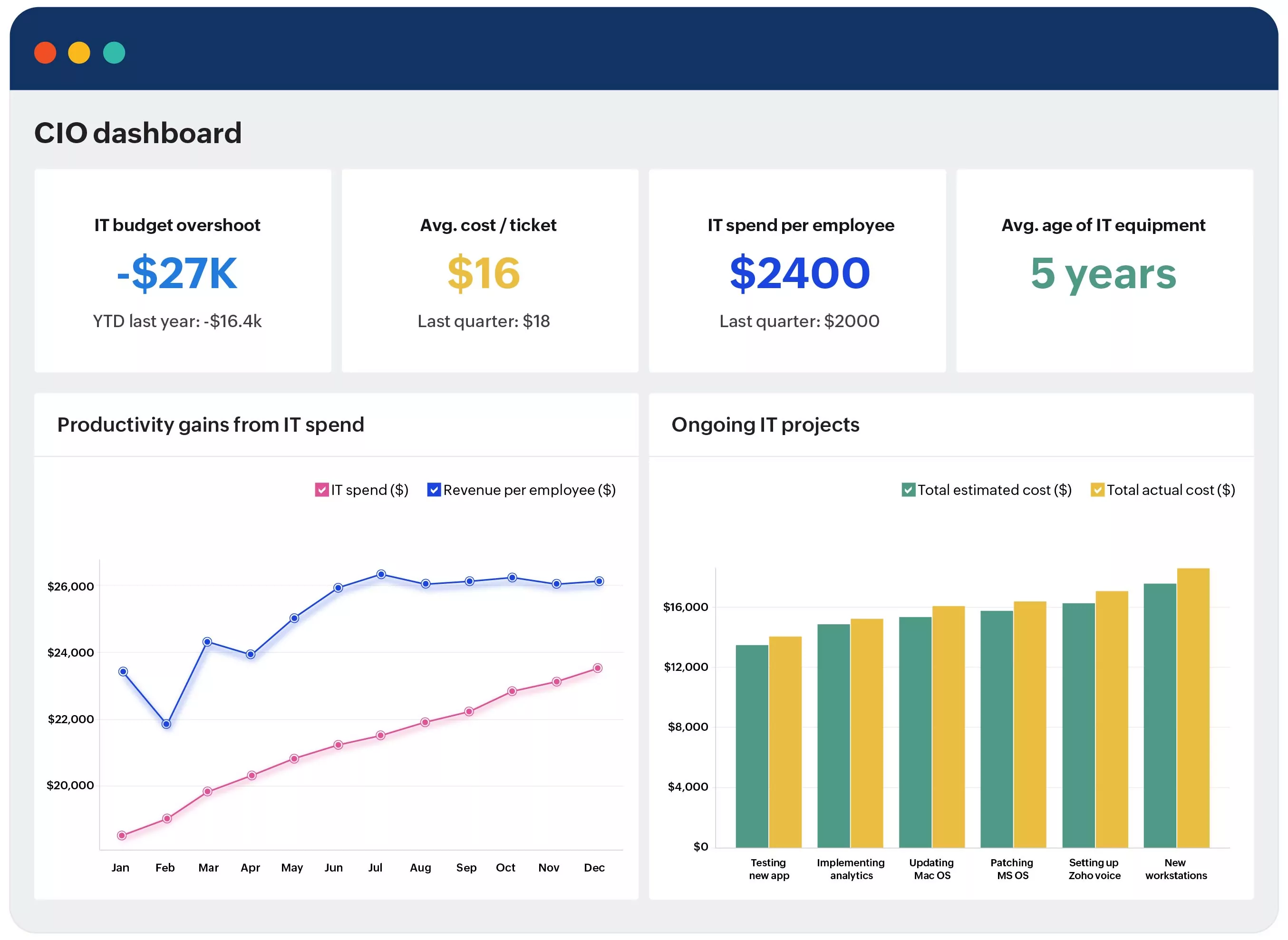 CIO dashboard

IT budget overshoot
-$27K
YTD last year: -$16.4k

Avg. cost / ticket
$16
Last quarter: $18

IT spend per employee
$2400
Last quarter: $2000

Avg. age of IT equipment
5 years

Productivity gains from IT spend

IT spend ($) Revenue per employee ($)

$26,000
$24,000
$22,000
$20,000

Jan Feb Mar Apr May Jun Jul Aug Sep Oct Nov Dec

Ongoing IT projects

Total estimated cost ($) Total actual cost ($)

$16,000
$12,000
$8,000
$4,000
$0

Testing new app
Implementing analytics
Updating Mac OS
Patching MS OS
Setting up Zoho voice
New workstations